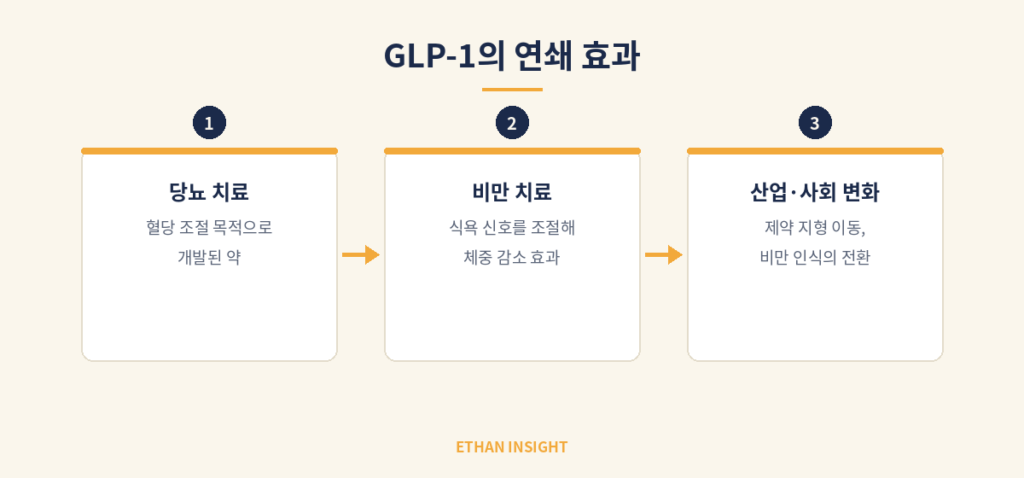 GLP-1의 연쇄 효과

1

당뇨 치료

혈당 조절 목적으로 개발된 약

2

비만 치료

식욕 신호를 조절해 체중 감소 효과

3

산업·사회 변화

제약 지형 이동, 비만 인식의 전환

ETHAN INSIGHT